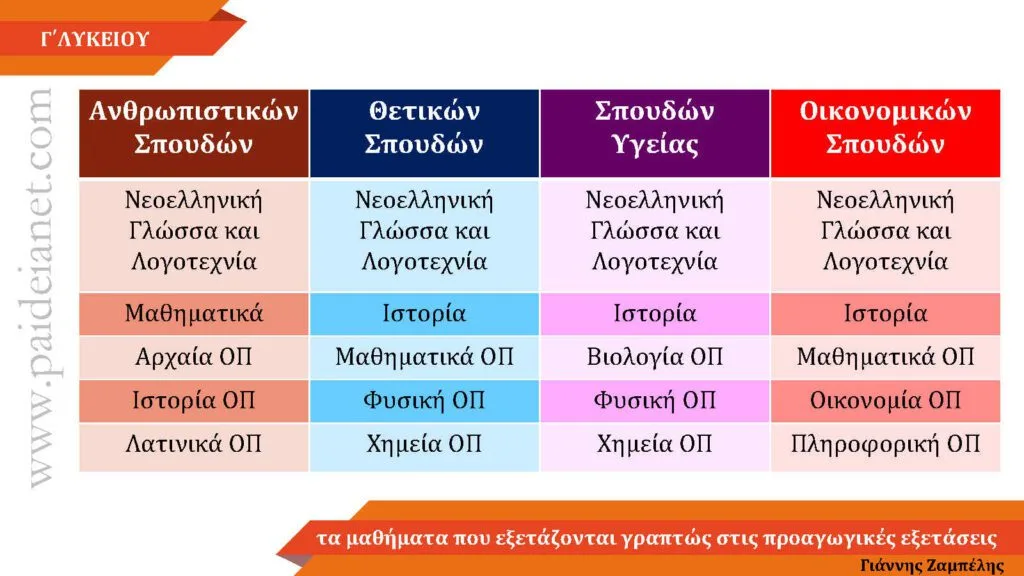 Γ΄ΛΥΚΕΙΟΥ

www.paideianet.com

| Ανθρωπιστικών Σπουδών | Θετικών Σπουδών | Σπουδών Υγείας | Οικονομικών Σπουδών |
|---|---|---|---|
| Νεοελληνική Γλώσσα και Λογοτεχνία | Νεοελληνική Γλώσσα και Λογοτεχνία | Νεοελληνική Γλώσσα και Λογοτεχνία | Νεοελληνική Γλώσσα και Λογοτεχνία |
| Μαθηματικά | Ιστορία | Ιστορία | Ιστορία |
| Αρχαία ΟΠ | Μαθηματικά ΟΠ | Βιολογία ΟΠ | Μαθηματικά ΟΠ |
| Ιστορία ΟΠ | Φυσική ΟΠ | Φυσική ΟΠ | Οικονομία ΟΠ |
| Λατινικά ΟΠ | Χημεία ΟΠ | Χημεία ΟΠ | Πληροφορική ΟΠ |

τα μαθήματα που εξετάζονται γραπτώς στις προαγωγικές εξετάσεις

Γιάννης Ζαμπέλης